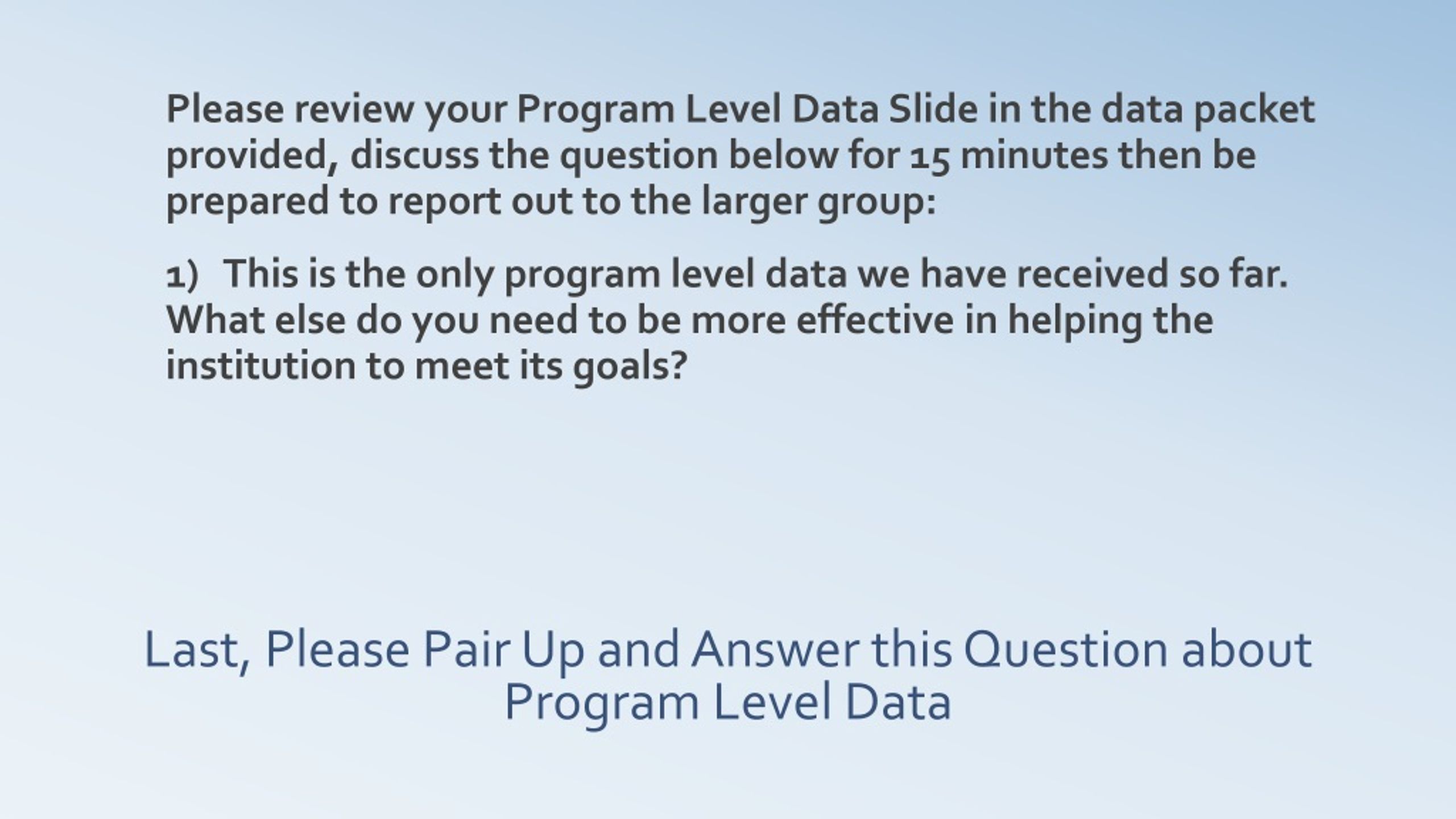 Please review your Program Level Data Slide in the data packet provided, discuss the question below for 15 minutes then be prepared to report out to the larger group:

1) This is the only program level data we have received so far. What else do you need to be more effective in helping the institution to meet its goals?

Last, Please Pair Up and Answer this Question about Program Level Data